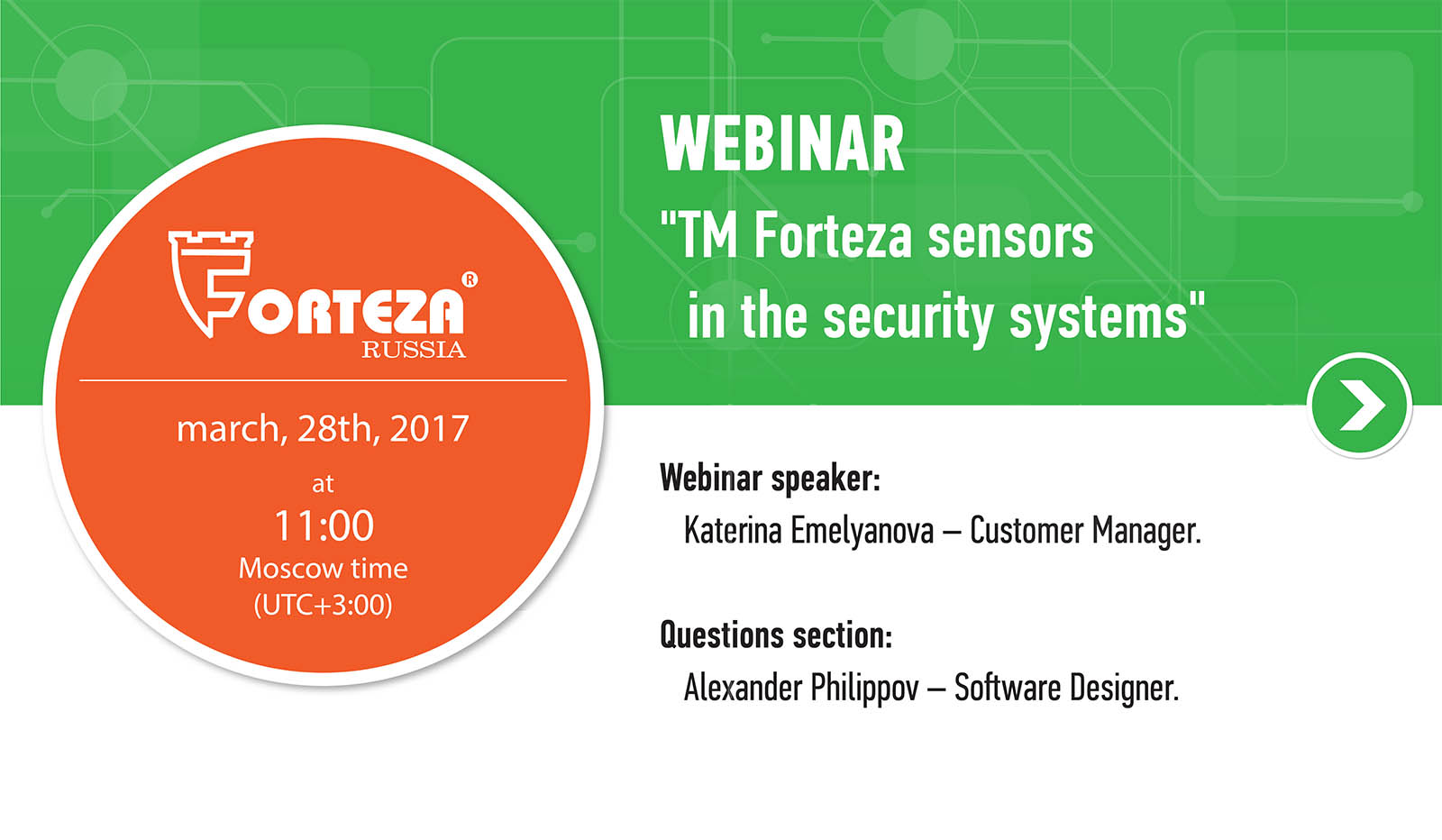 FORTEZA®
RUSSIA

march, 28th, 2017

at

11:00

Moscow time

(UTC+3:00)

WEBINAR

"TM Forteza sensors in the security systems"

Webinar speaker:

Katerina Emelyanova – Customer Manager.

Questions section:

Alexander Philippov – Software Designer.